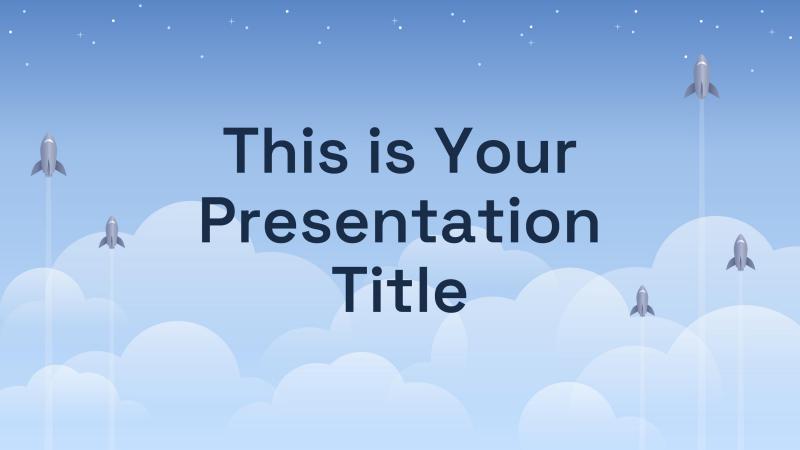 This is Your Presentation Title